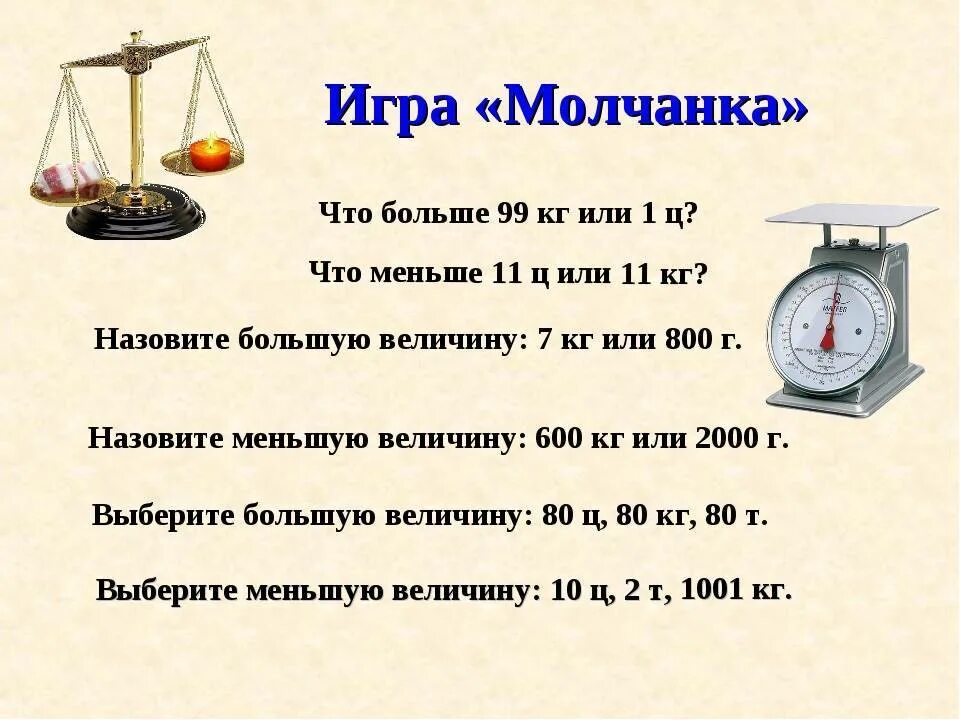 Игра «Молчанка»

Что больше 99 кг или 1 ц?

Что меньше 11 ц или 11 кг?

Назовите большую величину: 7 кг или 800 г.

Назовите меньшую величину: 600 кг или 2000 г.

Выберите большую величину: 80 ц, 80 кг, 80 т.

Выберите меньшую величину: 10 ц, 2 т, 1001 кг.